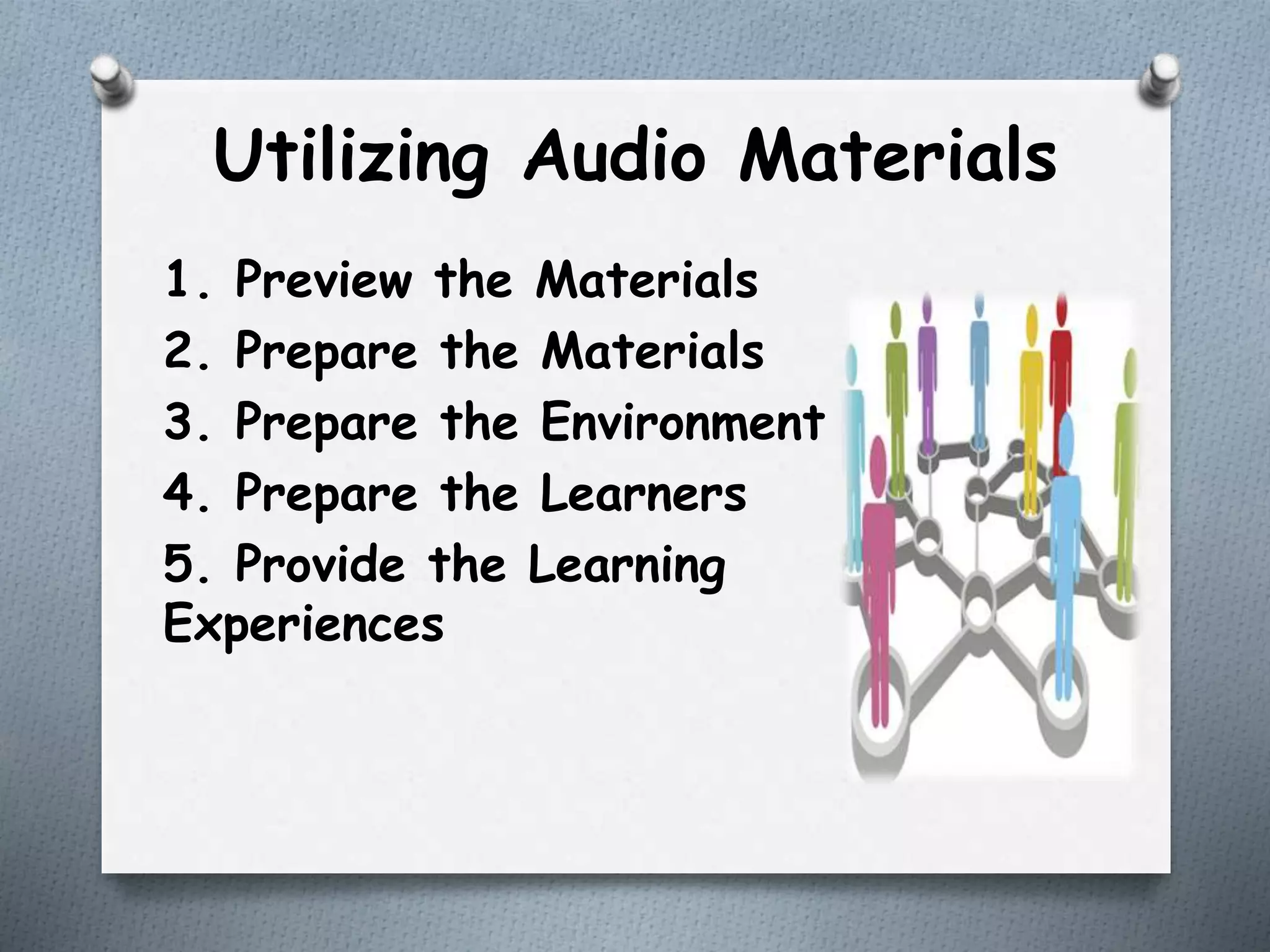 Utilizing Audio Materials

1. Preview the Materials
2. Prepare the Materials
3. Prepare the Environment
4. Prepare the Learners
5. Provide the Learning Experiences